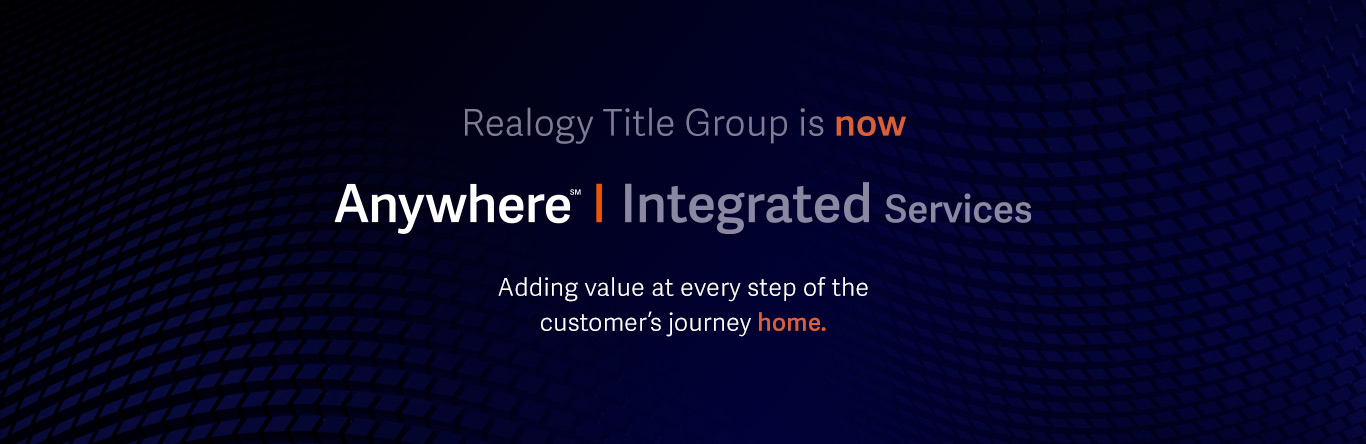 Realogy Title Group is now

Anywhere℠ | Integrated Services

Adding value at every step of the customer's journey home.